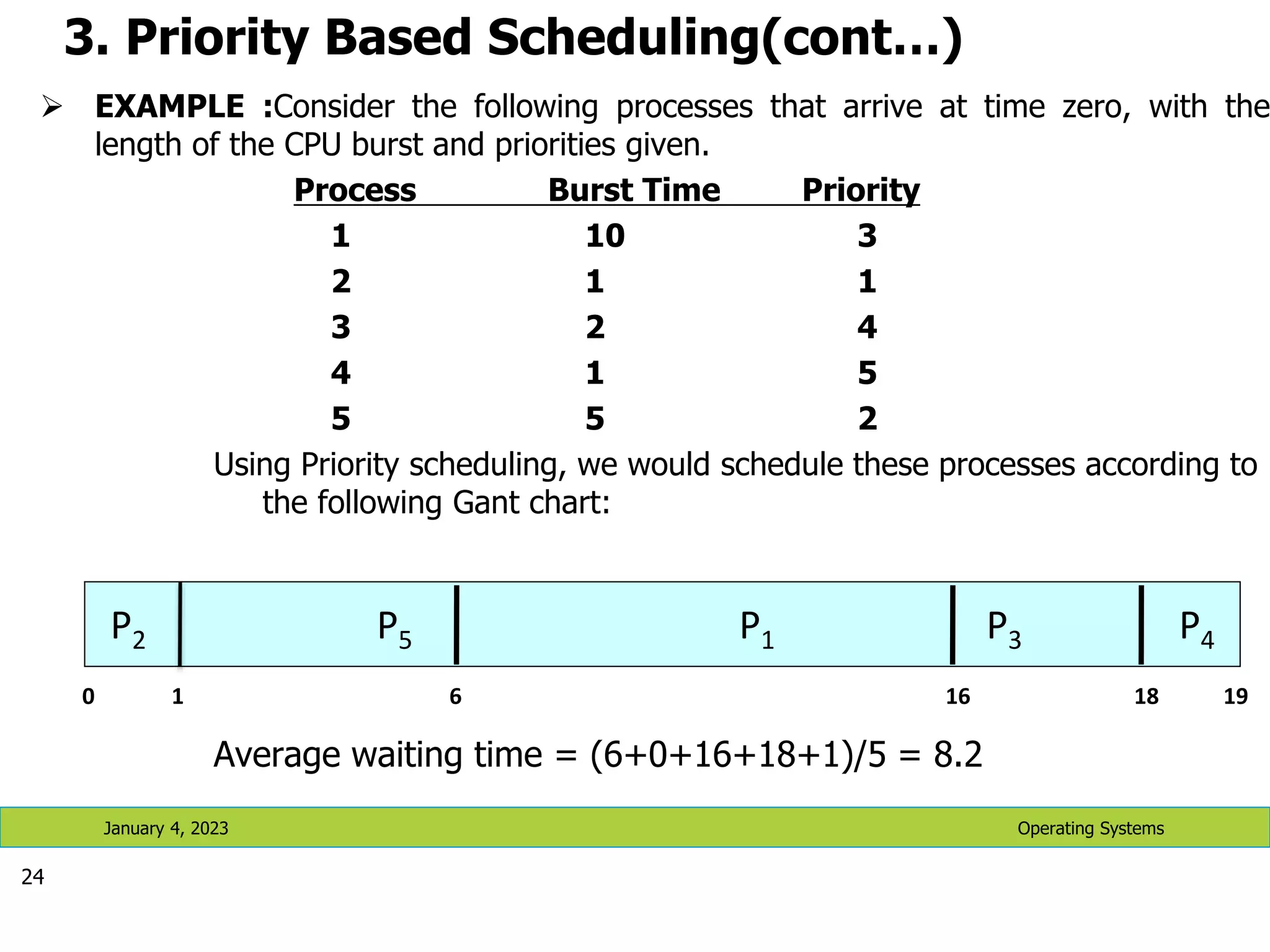 3. Priority Based Scheduling(cont...)

➢ **EXAMPLE :**Consider the following processes that arrive at time zero, with the length of the CPU burst and priorities given.

| Process | Burst Time | Priority |
|---|---|---|
| 1 | 10 | 3 |
| 2 | 1 | 1 |
| 3 | 2 | 4 |
| 4 | 1 | 5 |
| 5 | 5 | 2 |

Using Priority scheduling, we would schedule these processes according to the following Gant chart:

$P_2$ $P_5$ $P_1$ $P_3$ $P_4$

0 1 6 16 18 19

Average waiting time = (6+0+16+18+1)/5 = 8.2

January 4, 2023 Operating Systems

24